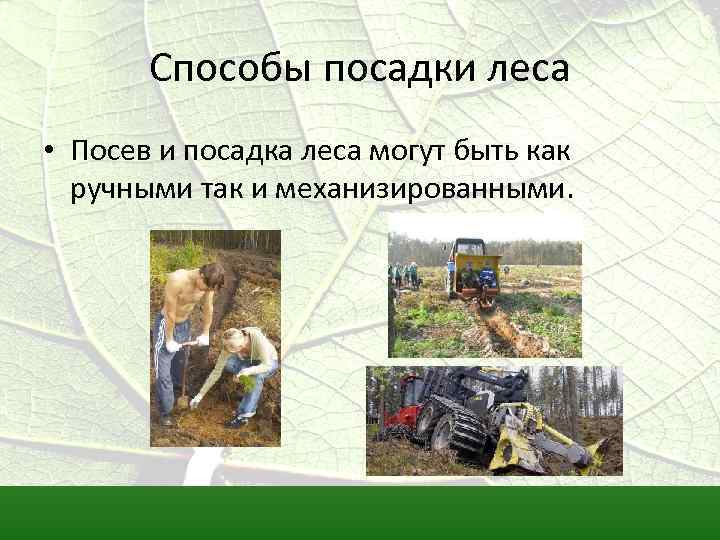 Способы посадки леса

• Посев и посадка леса могут быть как ручными так и механизированными.